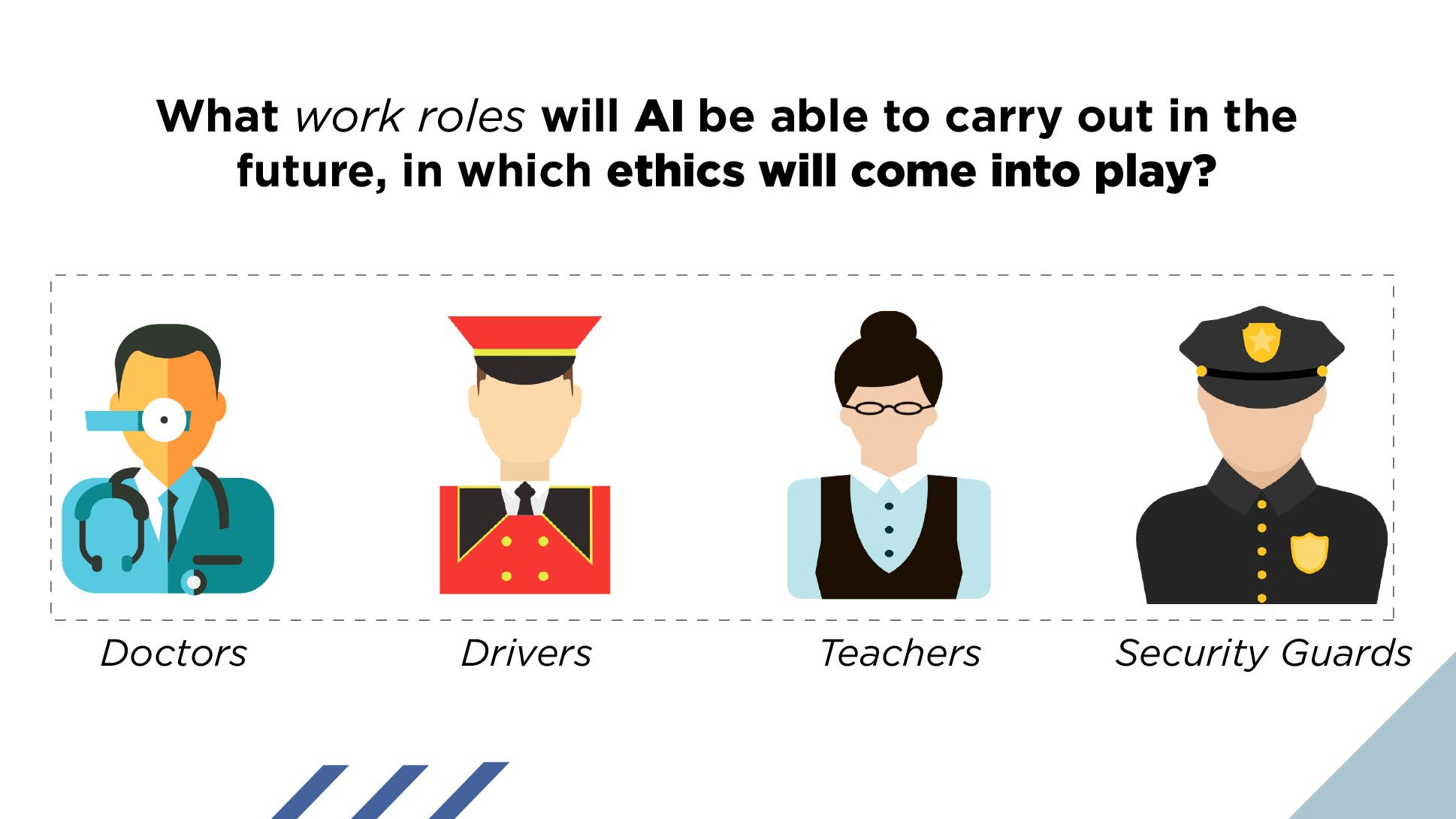 What work roles will AI be able to carry out in the future, in which ethics will come into play?

Doctors

Drivers

Teachers

Security Guards